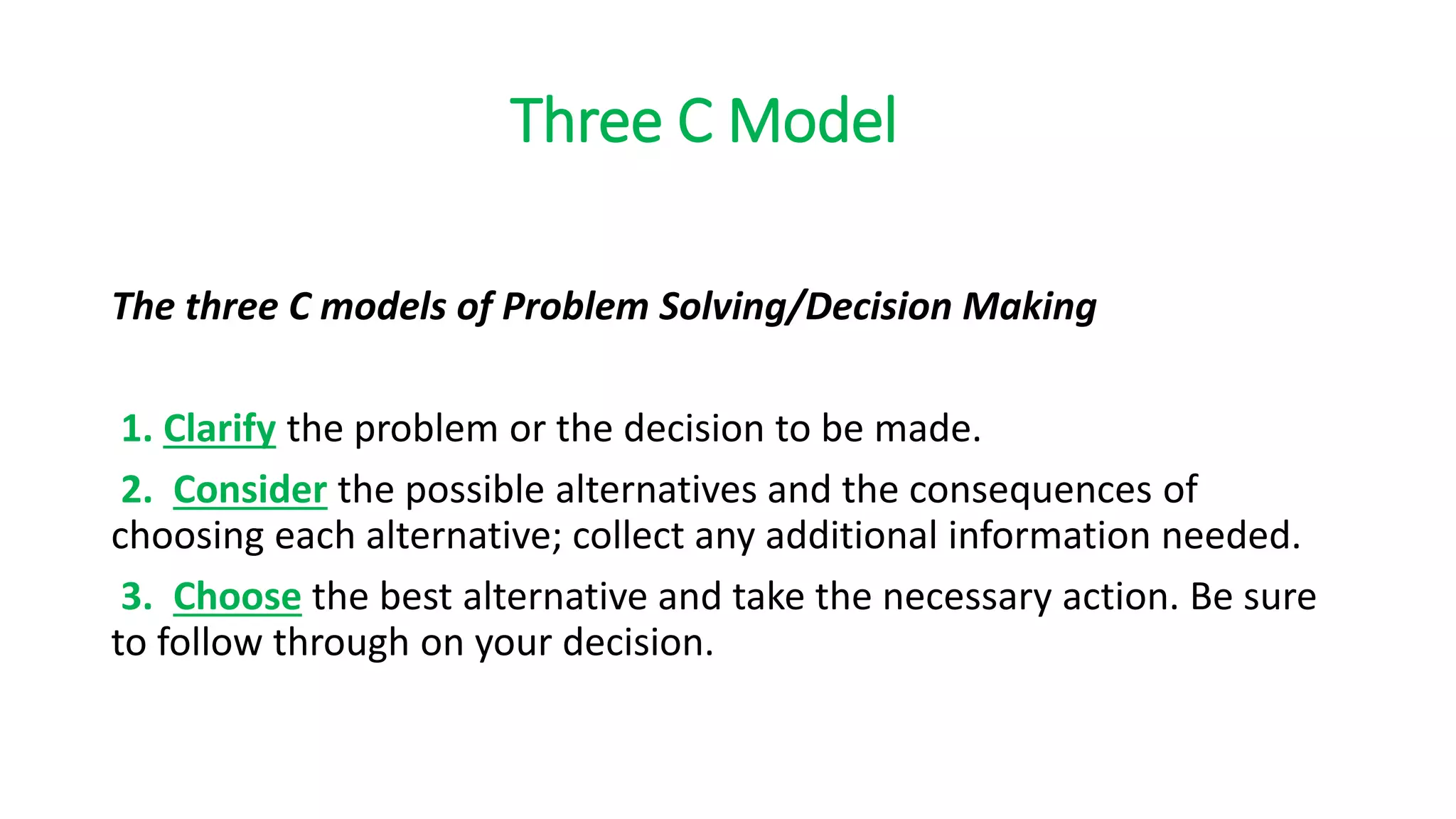 Three C Model

The three C models of Problem Solving/Decision Making

1. Clarify the problem or the decision to be made.

2. Consider the possible alternatives and the consequences of choosing each alternative; collect any additional information needed.

3. Choose the best alternative and take the necessary action. Be sure to follow through on your decision.